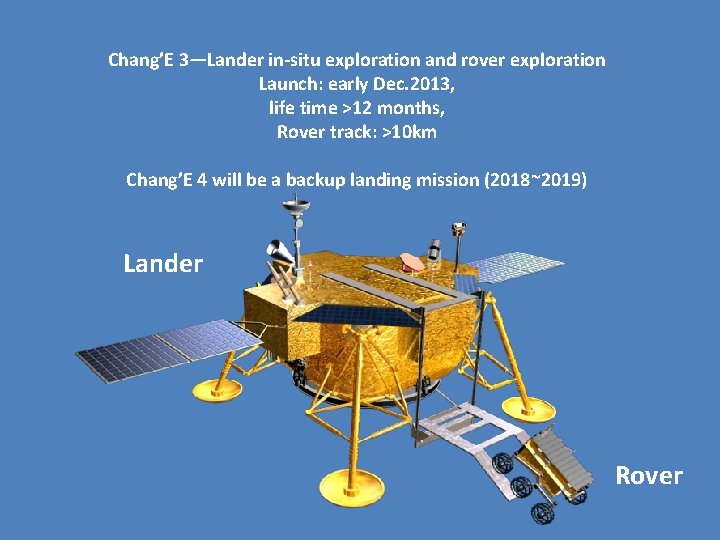 Chang'E 3—Lander in-situ exploration and rover exploration
Launch: early Dec.2013,
life time >12 months,
Rover track: >10km

Chang'E 4 will be a backup landing mission (2018~2019)

Lander

Rover